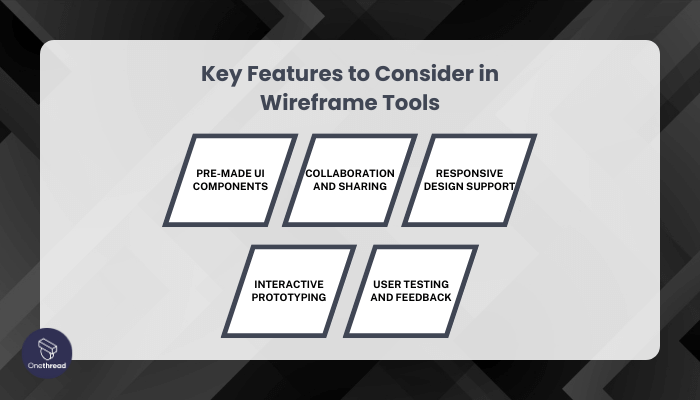 Key Features to Consider in Wireframe Tools

PRE-MADE UI COMPONENTS

COLLABORATION AND SHARING

RESPONSIVE DESIGN SUPPORT

INTERACTIVE PROTOTYPING

USER TESTING AND FEEDBACK

Onethread